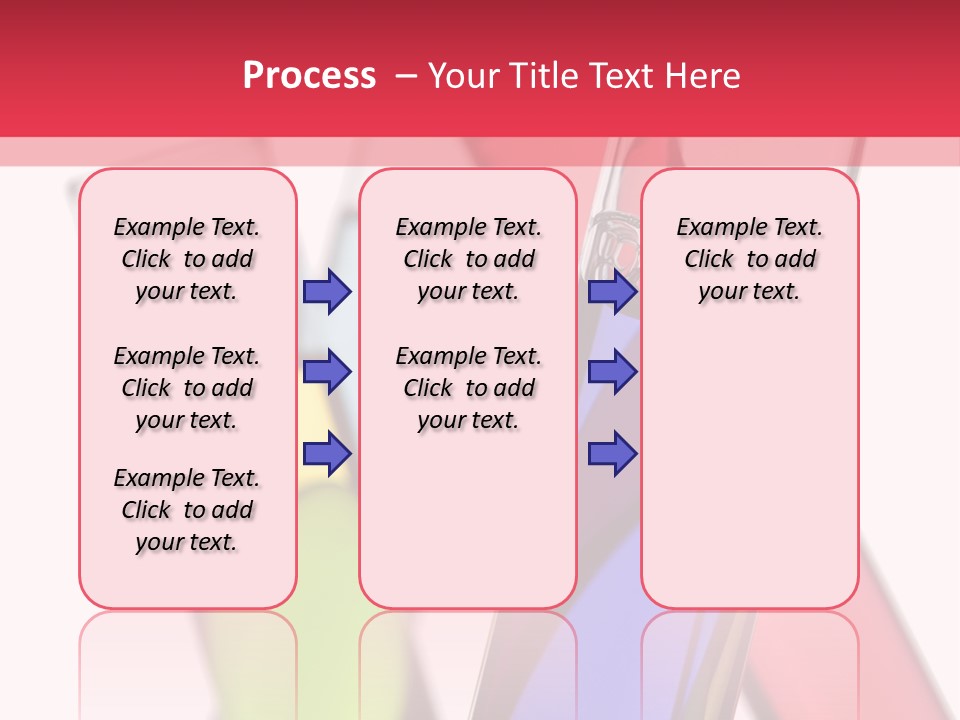 Process – Your Title Text Here

Example Text. Click to add your text.

Example Text. Click to add your text.

Example Text. Click to add your text.

Example Text. Click to add your text.

Example Text. Click to add your text.

Example Text. Click to add your text.